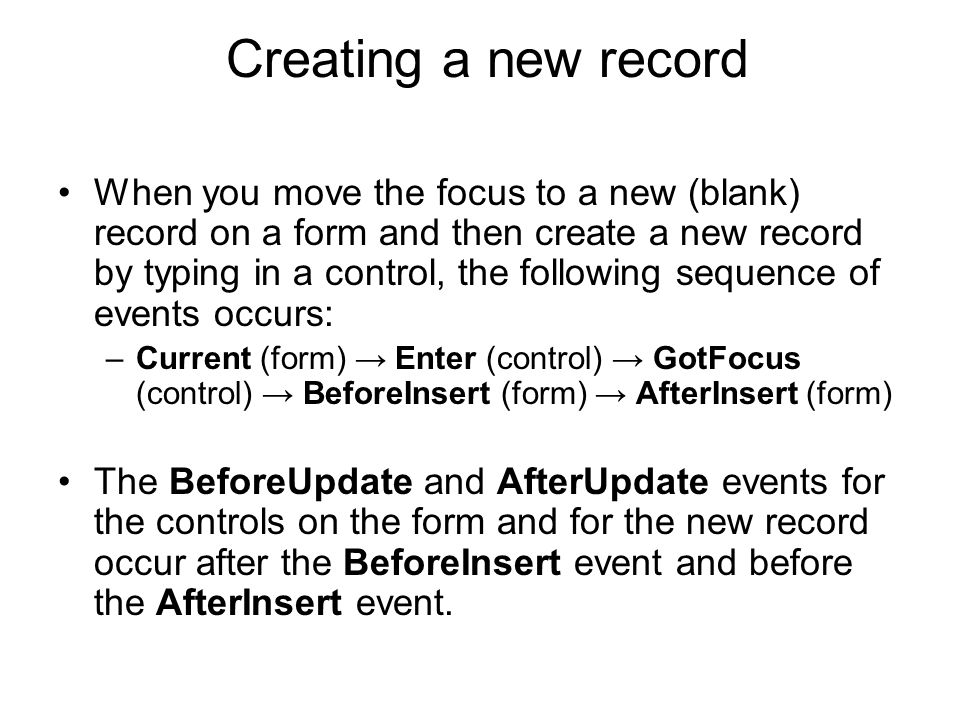 Creating a new record

• When you move the focus to a new (blank) record on a form and then create a new record by typing in a control, the following sequence of events occurs:

– Current (form) → Enter (control) → GotFocus (control) → BeforeInsert (form) → AfterInsert (form)

• The BeforeUpdate and AfterUpdate events for the controls on the form and for the new record occur after the BeforeInsert event and before the AfterInsert event.